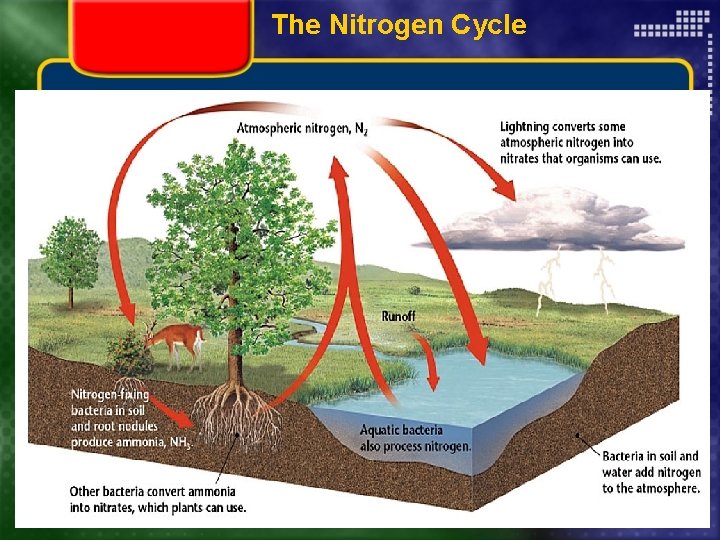 The Nitrogen Cycle

Atmospheric nitrogen, $N_2$

Lightning converts some atmospheric nitrogen into nitrates that organisms can use.

Runoff

Nitrogen-fixing bacteria in soil and root nodules produce ammonia, $NH_3$.

Aquatic bacteria also process nitrogen.

Bacteria in soil and water add nitrogen to the atmosphere.

Other bacteria convert ammonia into nitrates, which plants can use.